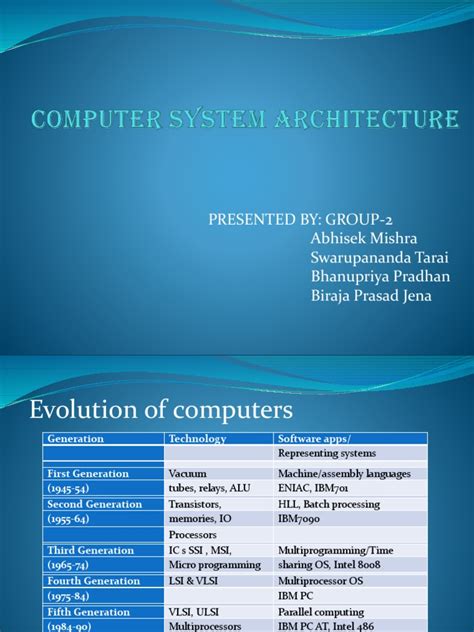 COMPUTER SYSTEM ARCHITECTURE

PRESENTED BY: GROUP-2
Abhisek Mishra
Swarupananda Tarai
Bhanupriya Pradhan
Biraja Prasad Jena

Evolution of computers

| Generation | Technology | Software apps/ |
|---|---|---|
| | | Representing systems |
| First Generation | Vacuum | Machine/assembly languages |
| (1945-54) | tubes, relays, ALU | ENIAC, IBM701 |
| Second Generation | Transistors, | HLL, Batch processing |
| (1955-64) | memories, IO | IBM7090 |
| | Processors | |
| Third Generation | IC s SSI , MSI, | Multiprogramming/Time |
| (1965-74) | Micro programming | sharing OS, Intel 8008 |
| Fourth Generation | LSI & VLSI | Multiprocessor OS |
| (1975-84) | | IBM PC |
| Fifth Generation | VLSI, ULSI | Parallel computing |
| (1984-90) | Multiprocessors | IBM PC AT, Intel 486 |